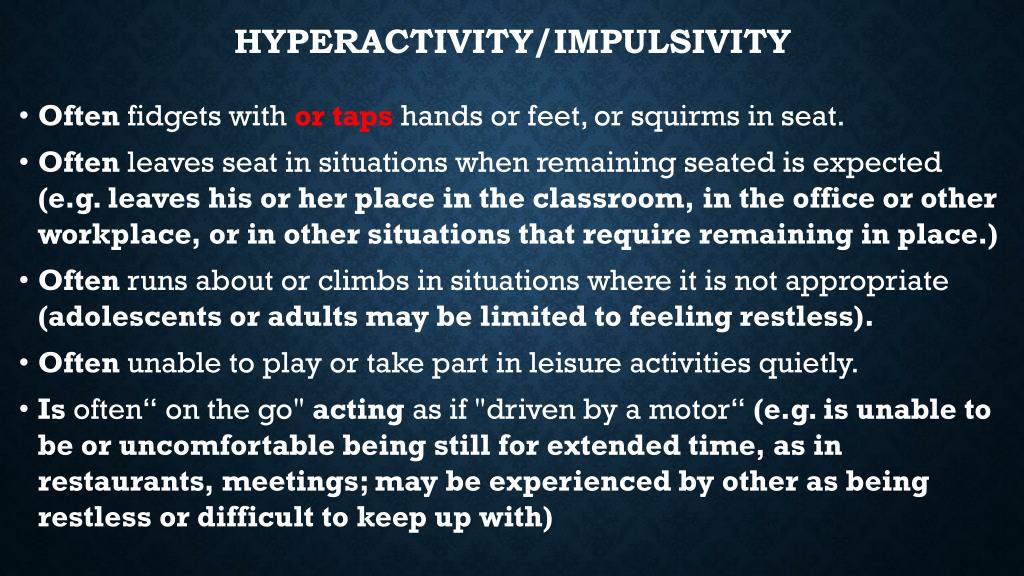 HYPERACTIVITY/IMPULSIVITY

• Often fidgets with or taps hands or feet, or squirms in seat.

• Often leaves seat in situations when remaining seated is expected (e.g. leaves his or her place in the classroom, in the office or other workplace, or in other situations that require remaining in place.)

• Often runs about or climbs in situations where it is not appropriate (adolescents or adults may be limited to feeling restless).

• Often unable to play or take part in leisure activities quietly.

• Is often“ on the go" acting as if "driven by a motor“ (e.g. is unable to be or uncomfortable being still for extended time, as in restaurants, meetings; may be experienced by other as being restless or difficult to keep up with)